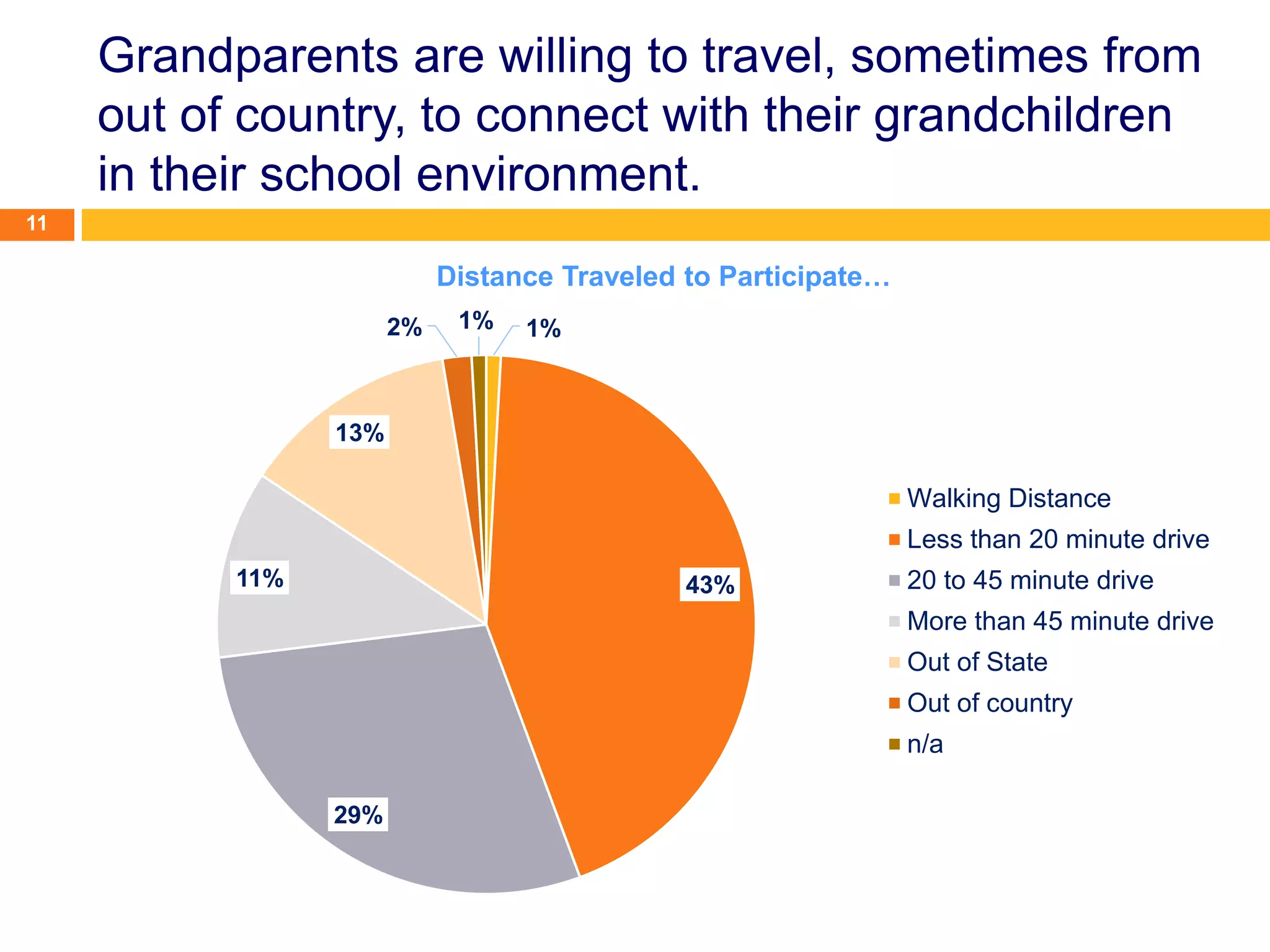 Grandparents are willing to travel, sometimes from out of country, to connect with their grandchildren in their school environment.

11

Distance Traveled to Participate…

2%
1%
1%
13%
11%
43%
29%

Walking Distance
Less than 20 minute drive
20 to 45 minute drive
More than 45 minute drive
Out of State
Out of country
n/a